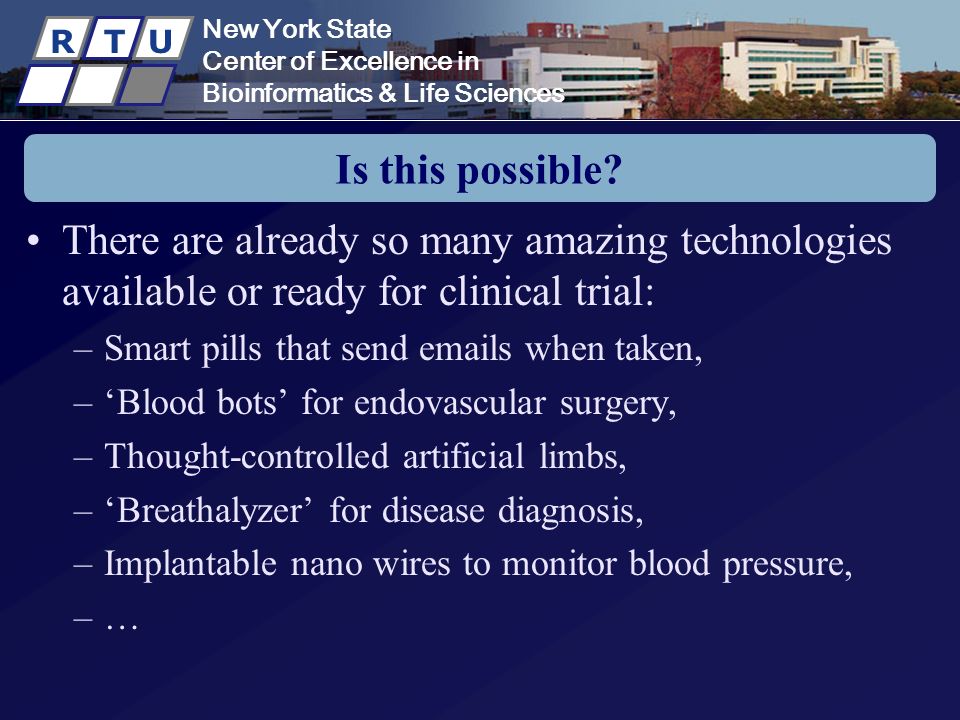 R T U

New York State
Center of Excellence in
Bioinformatics & Life Sciences

Is this possible?

• There are already so many amazing technologies available or ready for clinical trial:
– Smart pills that send emails when taken,
– ‘Blood bots’ for endovascular surgery,
– Thought-controlled artificial limbs,
– ‘Breathalyzer’ for disease diagnosis,
– Implantable nano wires to monitor blood pressure,
– …